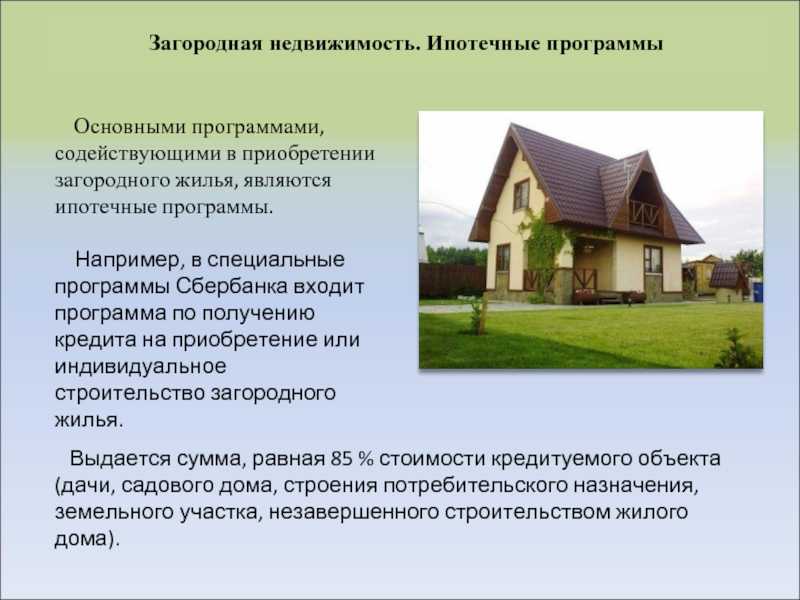 Загородная недвижимость. Ипотечные программы

Основными программами, содействующими в приобретении загородного жилья, являются ипотечные программы.

Например, в специальные программы Сбербанка входит программа по получению кредита на приобретение или индивидуальное строительство загородного жилья.

Выдается сумма, равная 85 % стоимости кредитуемого объекта (дачи, садового дома, строения потребительского назначения, земельного участка, незавершенного строительством жилого дома).